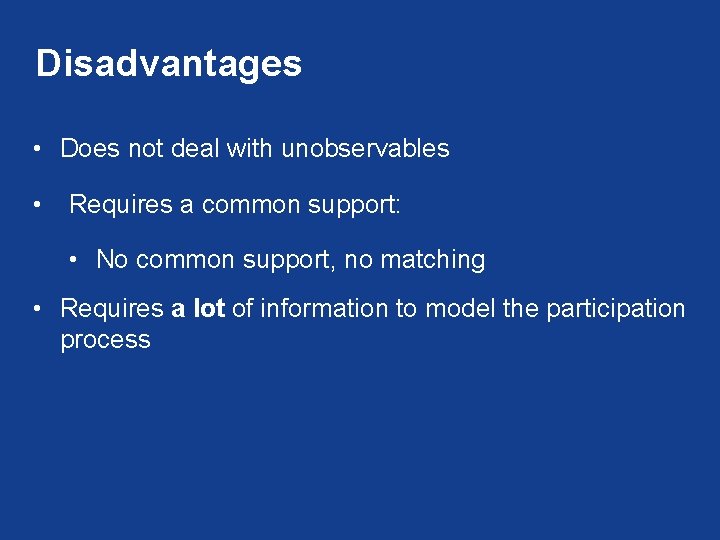 Disadvantages

• Does not deal with unobservables

• Requires a common support:

  • No common support, no matching

• Requires a lot of information to model the participation process